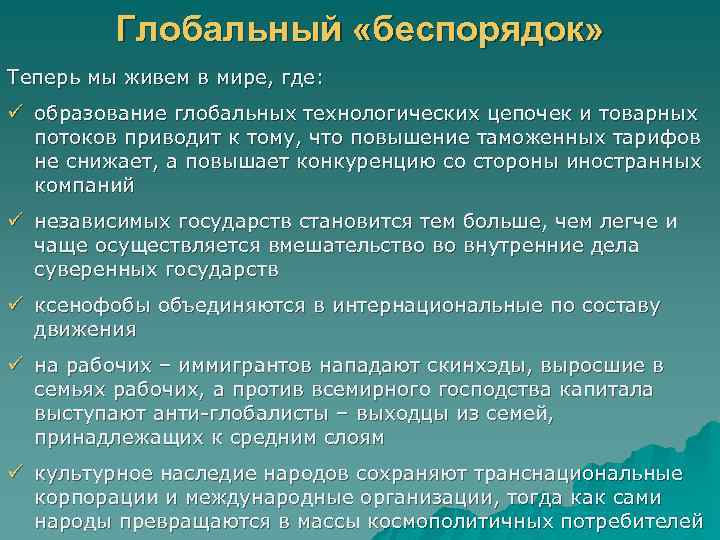 Глобальный «беспорядок»

Теперь мы живем в мире, где:

✓ образование глобальных технологических цепочек и товарных потоков приводит к тому, что повышение таможенных тарифов не снижает, а повышает конкуренцию со стороны иностранных компаний

✓ независимых государств становится тем больше, чем легче и чаще осуществляется вмешательство во внутренние дела суверенных государств

✓ ксенофобы объединяются в интернациональные по составу движения

✓ на рабочих – иммигрантов нападают скинхэды, выросшие в семьях рабочих, а против всемирного господства капитала выступают анти-глобалисты – выходцы из семей, принадлежащих к средним слоям

✓ культурное наследие народов сохраняют транснациональные корпорации и международные организации, тогда как сами народы превращаются в массы космополитичных потребителей